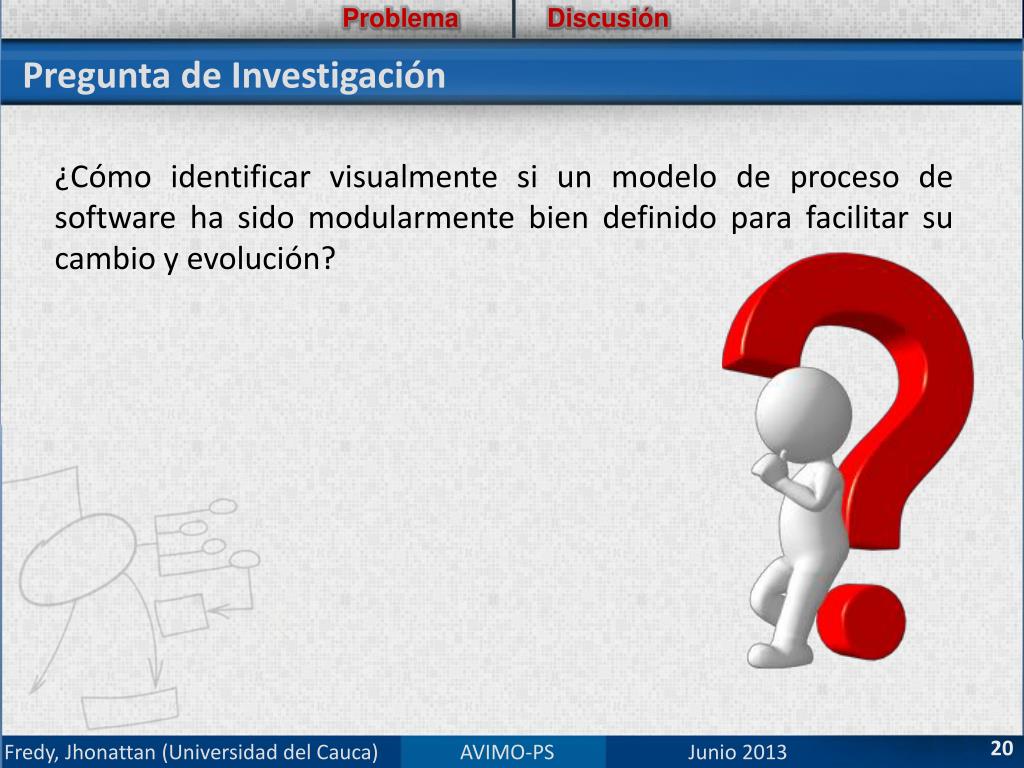 Problema

Discusión

Pregunta de Investigación

¿Cómo identificar visualmente si un modelo de proceso de software ha sido modularmente bien definido para facilitar su cambio y evolución?

Fredy, Jhonattan (Universidad del Cauca)

AVIMO-PS

Junio 2013

20